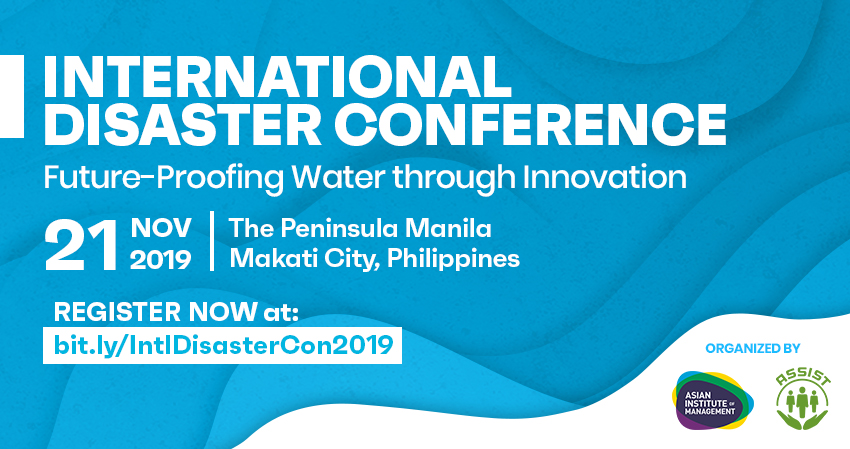 INTERNATIONAL DISASTER CONFERENCE

Future-Proofing Water through Innovation

21 NOV 2019 | The Peninsula Manila Makati City, Philippines

REGISTER NOW at:

bit.ly/IntlDisasterCon2019

ORGANIZED BY

ASIAN INSTITUTE OF MANAGEMENT

ASSIST